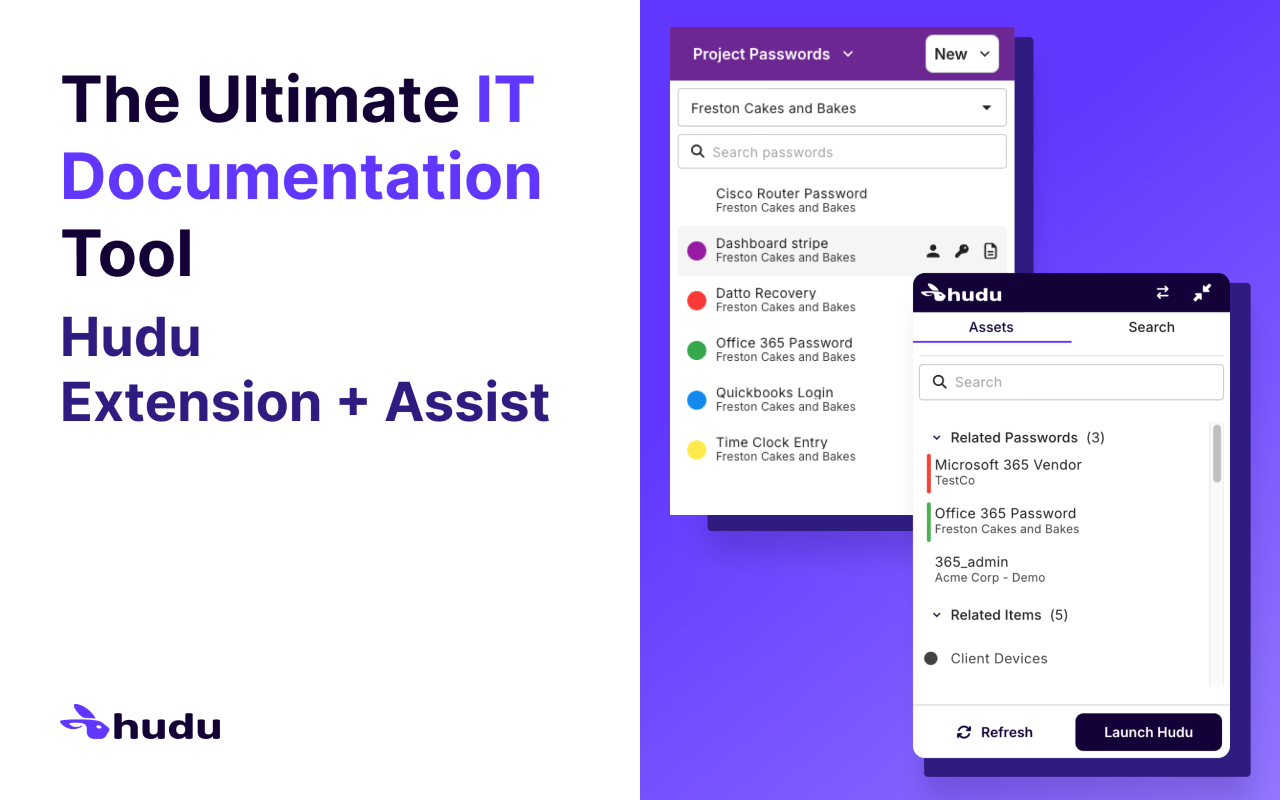 The Ultimate IT Documentation Tool

Hudu
Extension + Assist

hudu

Project Passwords
New

Freston Cakes and Bakes

Search passwords

Cisco Router Password
Freston Cakes and Bakes

Dashboard stripe
Freston Cakes and Bakes

Datto Recovery
Freston Cakes and Bakes

Office 365 Password
Freston Cakes and Bakes

Quickbooks Login
Freston Cakes and Bakes

Time Clock Entry
Freston Cakes and Bakes

hudu

Assets
Search

Search

Related Passwords (3)

Microsoft 365 Vendor
TestCo

Office 365 Password
Freston Cakes and Bakes

365_admin
Acme Corp - Demo

Related Items (5)

Client Devices

Refresh
Launch Hudu